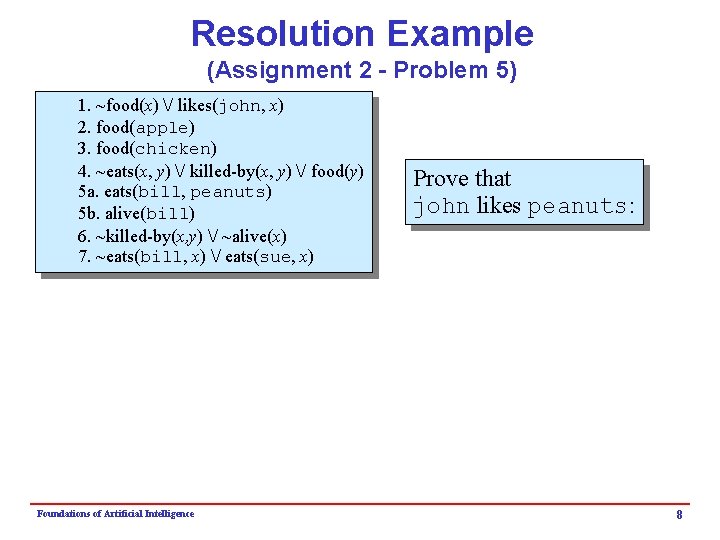 Resolution Example
(Assignment 2 - Problem 5)

1. ~food(x) ∨ likes(john, x)
2. food(apple)
3. food(chicken)
4. ~eats(x, y) ∨ killed-by(x, y) ∨ food(y)
5a. eats(bill, peanuts)
5b. alive(bill)
6. ~killed-by(x,y) ∨ ~alive(x)
7. ~eats(bill, x) ∨ eats(sue, x)

Prove that john likes peanuts:

Foundations of Artificial Intelligence

8